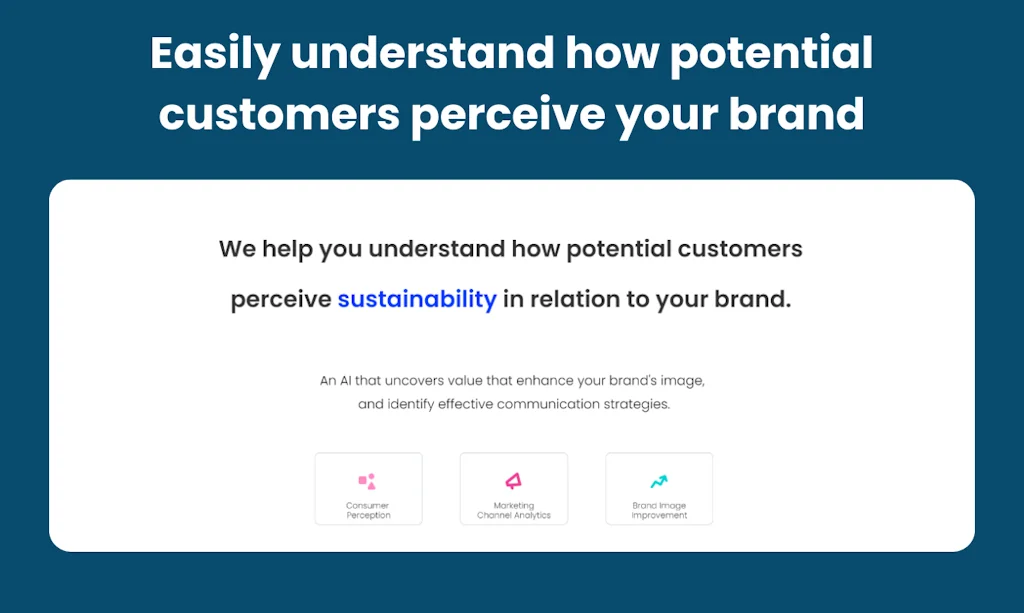 Easily understand how potential customers perceive your brand

We help you understand how potential customers perceive sustainability in relation to your brand.

An AI that uncovers value that enhance your brand's image, and identify effective communication strategies.

Consumer Perception

Marketing Channel Analytics

Brand Image Improvement